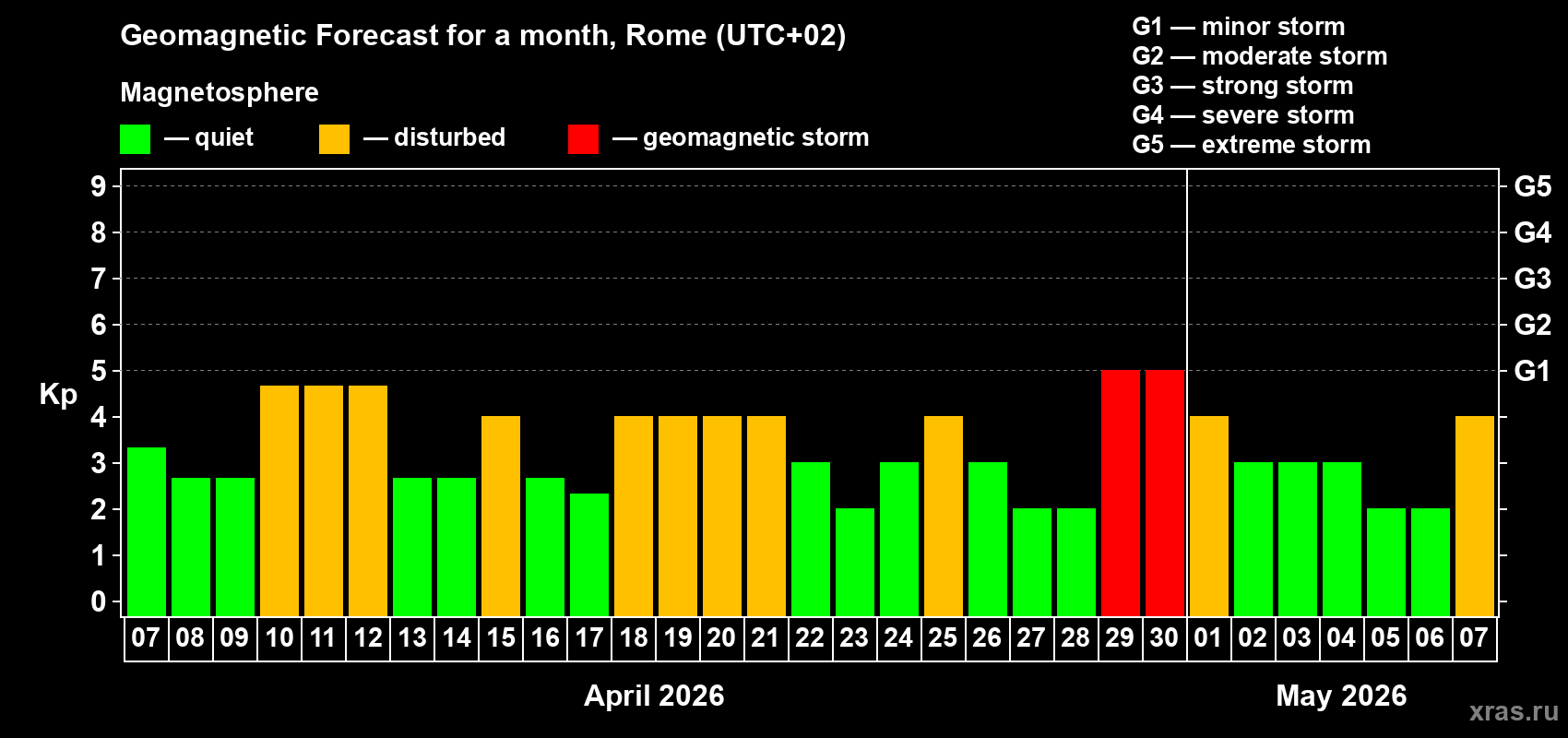 Geomagnetic Forecast for a month, Rome (UTC+02)

Magnetosphere

— quiet — disturbed — geomagnetic storm

G1 — minor storm
G2 — moderate storm
G3 — strong storm
G4 — severe storm
G5 — extreme storm

Kp

9
8
7
6
5
4
3
2
1
0

G5
G4
G3
G2
G1

07 08 09 10 11 12 13 14 15 16 17 18 19 20 21 22 23 24 25 26 27 28 29 30 01 02 03 04 05 06 07

April 2026

May 2026

xras.ru